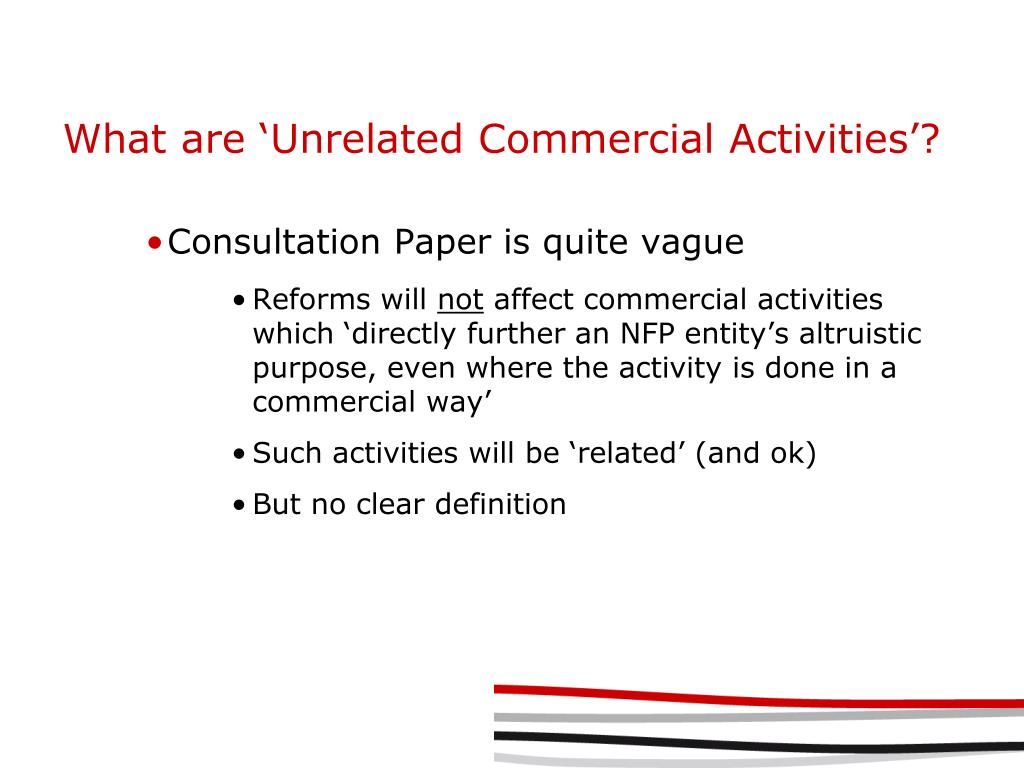 What are ‘Unrelated Commercial Activities’?

• Consultation Paper is quite vague

• Reforms will not affect commercial activities which ‘directly further an NFP entity’s altruistic purpose, even where the activity is done in a commercial way’

• Such activities will be ‘related’ (and ok)

• But no clear definition